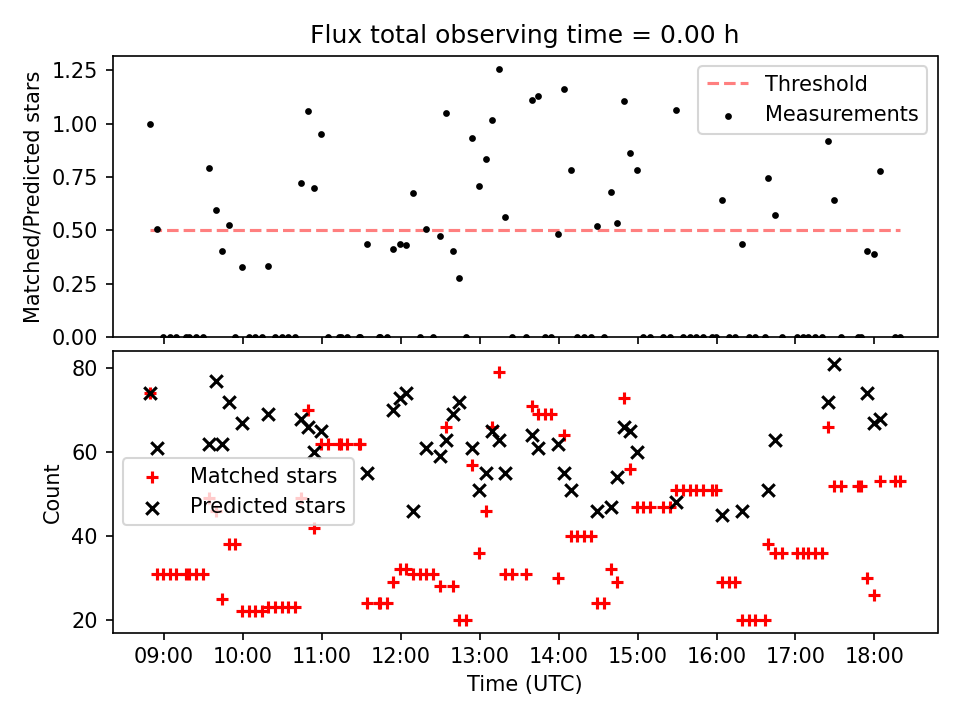 Flux total observing time = 0.00 h

Matched/Predicted stars

1.25
1.00
0.75
0.50
0.25
0.00

Threshold
Measurements

Count

80
60
40
20

Matched stars
Predicted stars

09:00 10:00 11:00 12:00 13:00 14:00 15:00 16:00 17:00 18:00

Time (UTC)